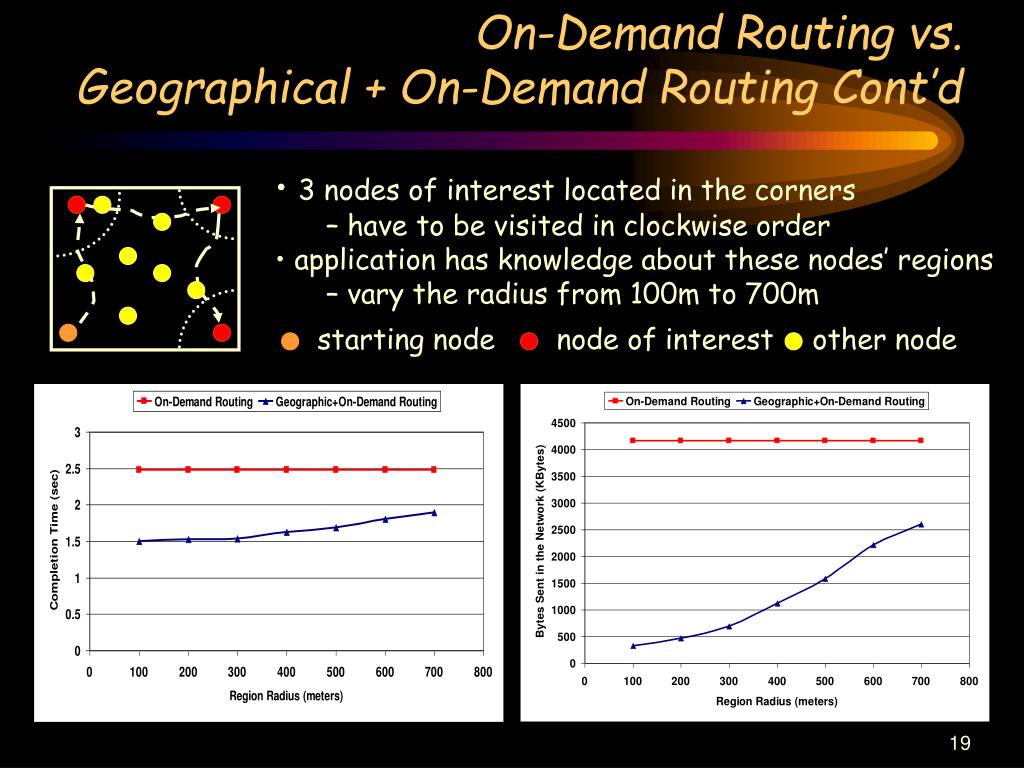 On-Demand Routing vs.
Geographical + On-Demand Routing Cont'd

• 3 nodes of interest located in the corners
– have to be visited in clockwise order
• application has knowledge about these nodes' regions
– vary the radius from 100m to 700m

starting node node of interest other node

On-Demand Routing Geographic+On-Demand Routing

Completion Time (sec)

3
2.5
2
1.5
1
0.5
0

0 100 200 300 400 500 600 700 800

Region Radius (meters)

On-Demand Routing Geographic+On-Demand Routing

Bytes Sent in the Network (KBytes)

4500
4000
3500
3000
2500
2000
1500
1000
500
0

0 100 200 300 400 500 600 700 800

Region Radius (meters)

19